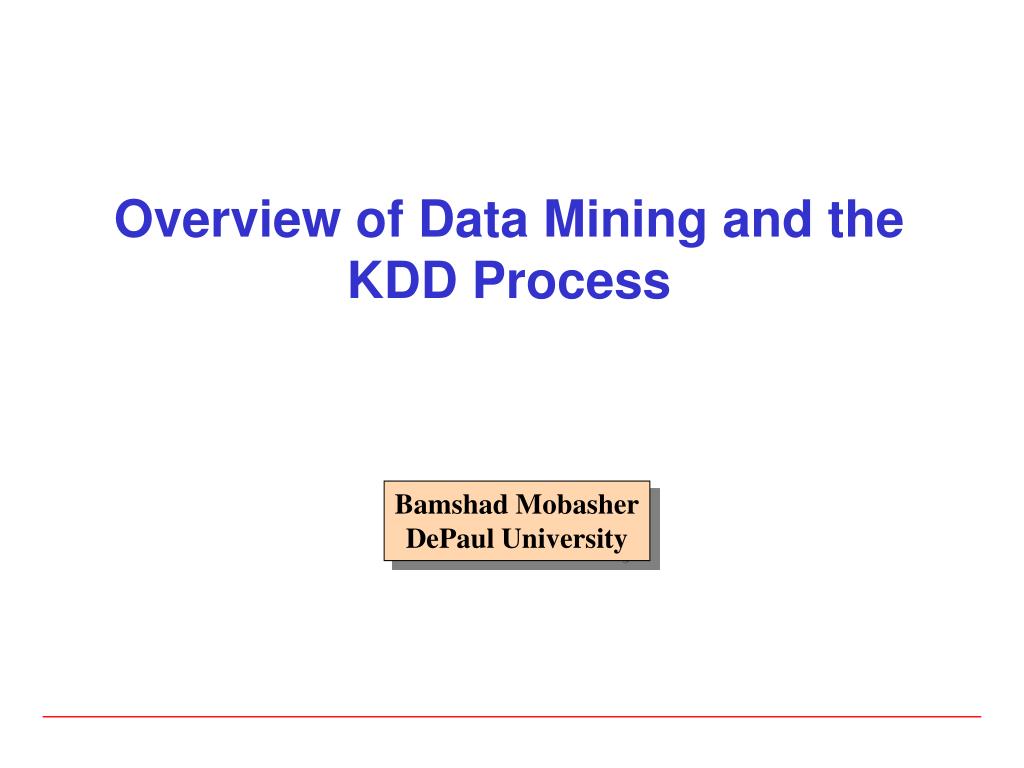 Overview of Data Mining and the KDD Process

Bamshad Mobasher
DePaul University